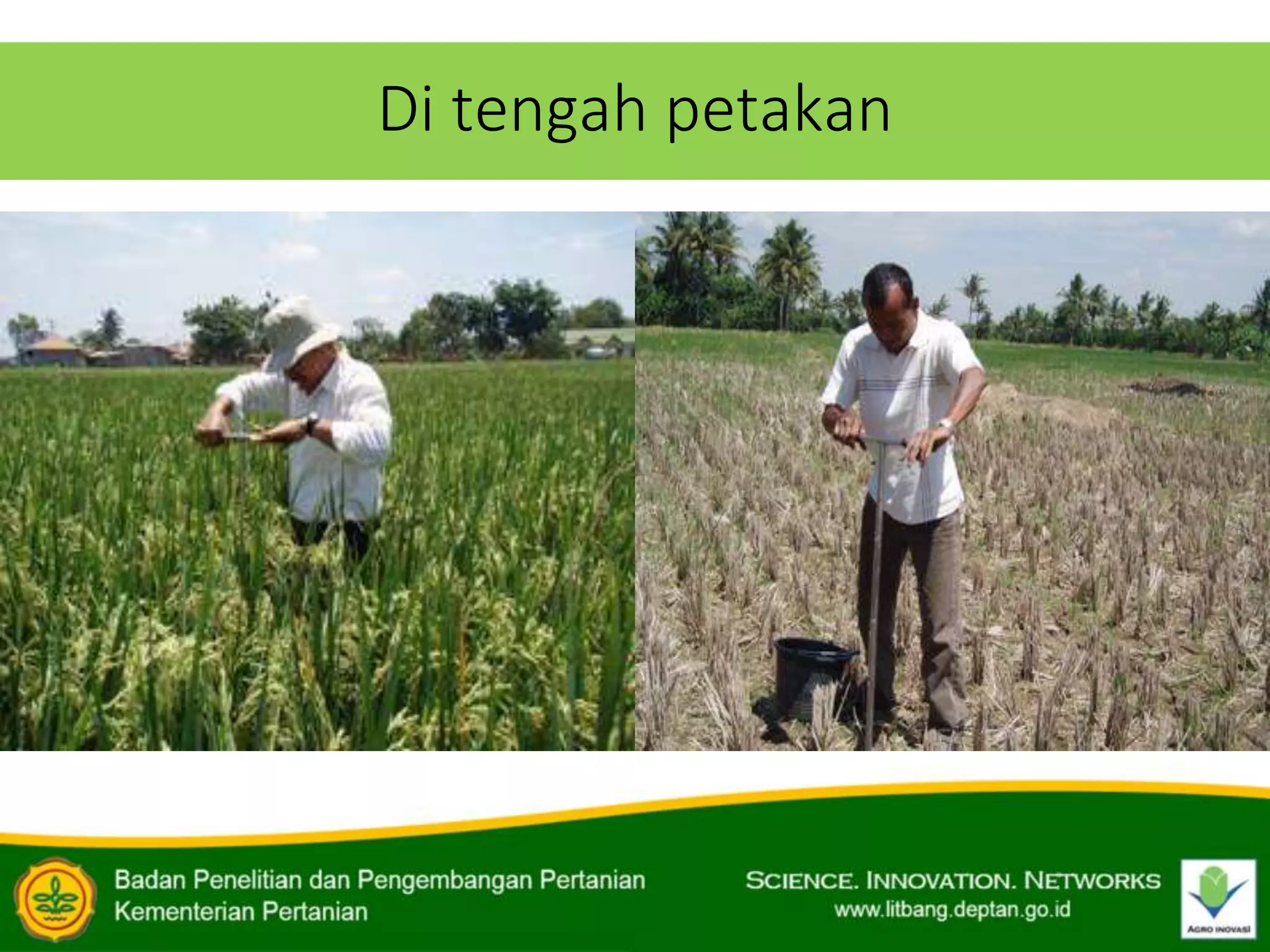 Di tengah petakan

Badan Penelitian dan Pengembangan Pertanian
Kementerian Pertanian

SCIENCE. INNOVATION. NETWORKS
www.litbang.deptan.go.id

AGRO INOVASI